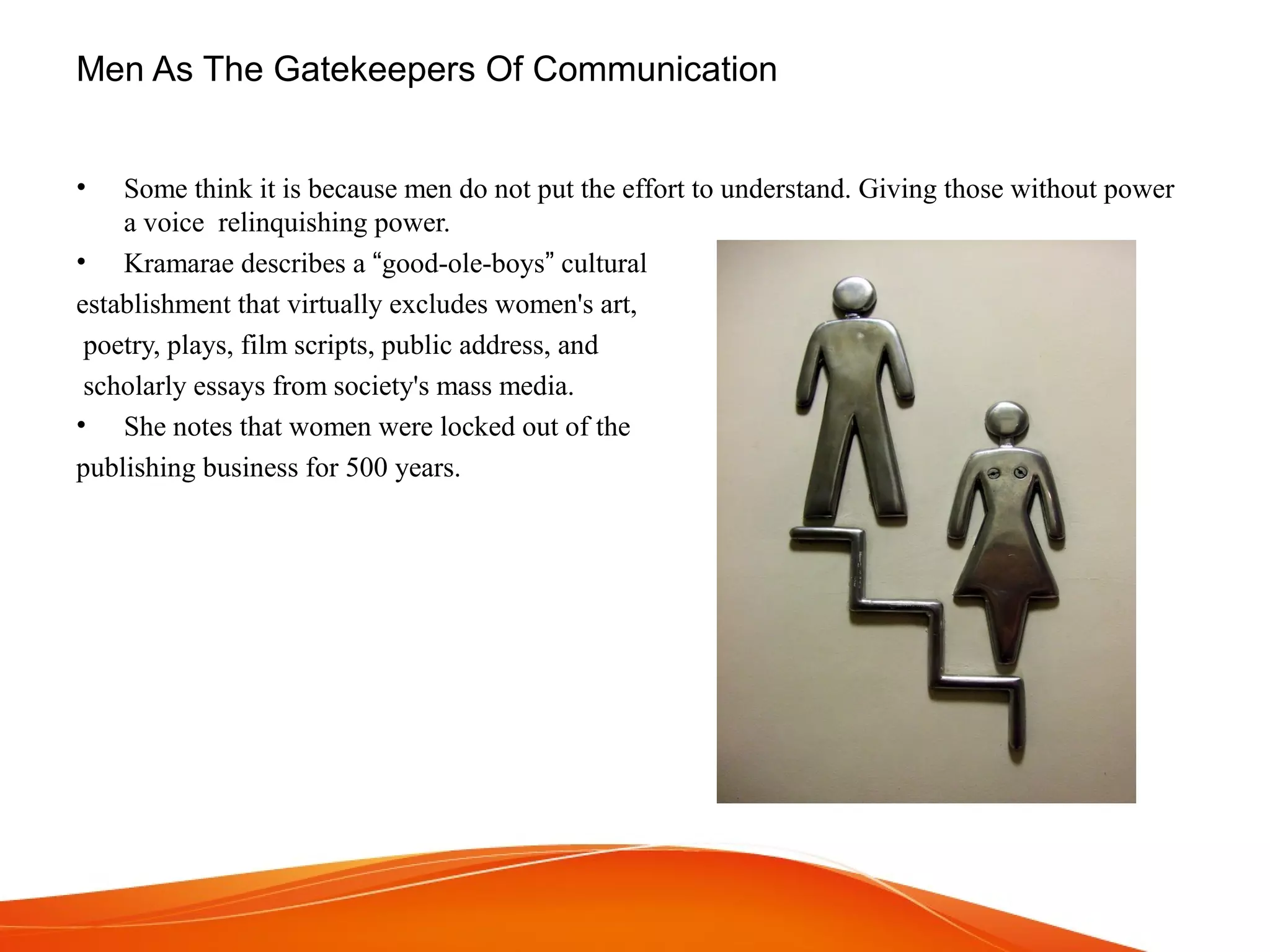 Men As The Gatekeepers Of Communication

• Some think it is because men do not put the effort to understand. Giving those without power a voice relinquishing power.

• Kramarae describes a “good-ole-boys” cultural establishment that virtually excludes women's art, poetry, plays, film scripts, public address, and scholarly essays from society's mass media.

• She notes that women were locked out of the publishing business for 500 years.